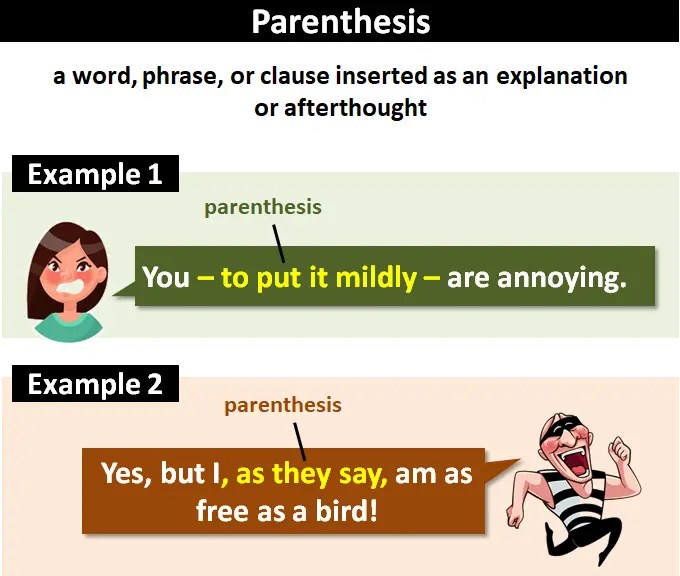 Parenthesis

a word, phrase, or clause inserted as an explanation or afterthought

Example 1

parenthesis

You – to put it mildly – are annoying.

Example 2

parenthesis

Yes, but I, as they say, am as free as a bird!